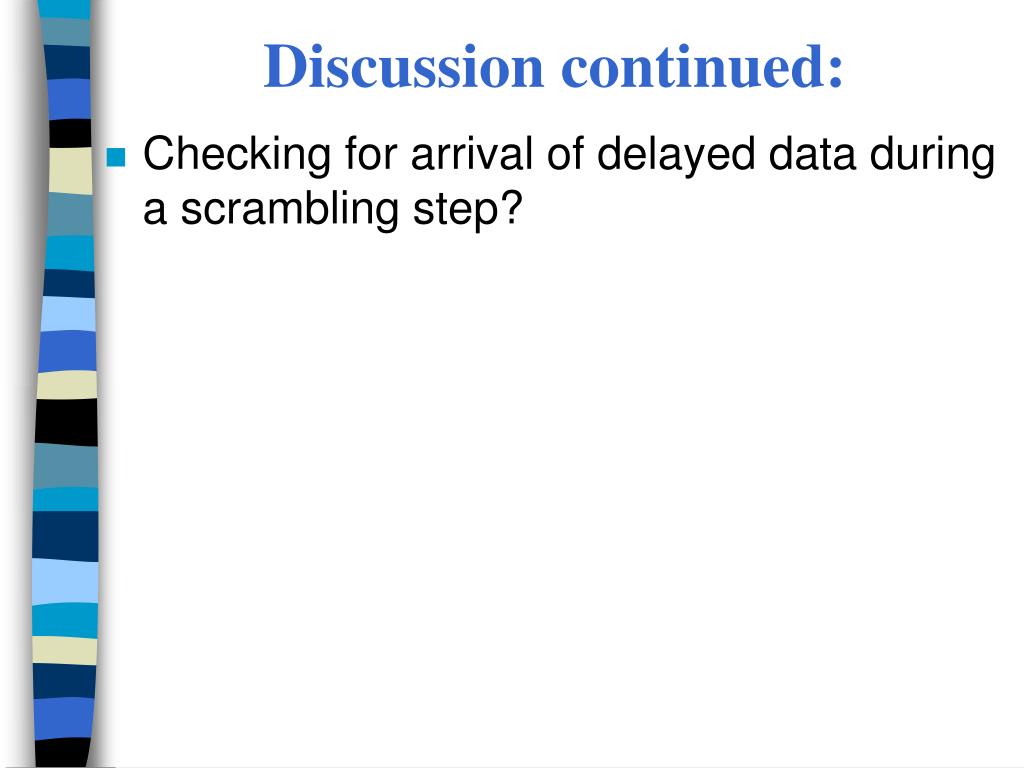 Discussion continued:

Checking for arrival of delayed data during a scrambling step?